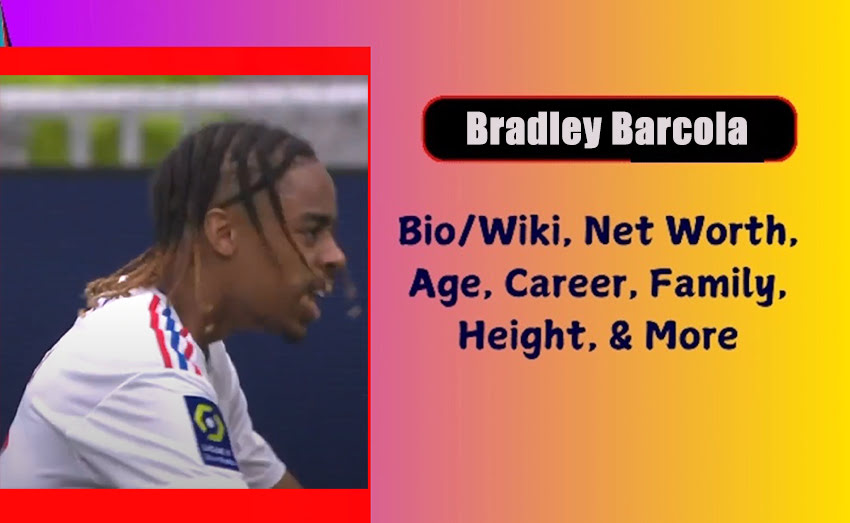 Bradley Barcola

Bio/Wiki, Net Worth, Age, Career, Family, Height, & More